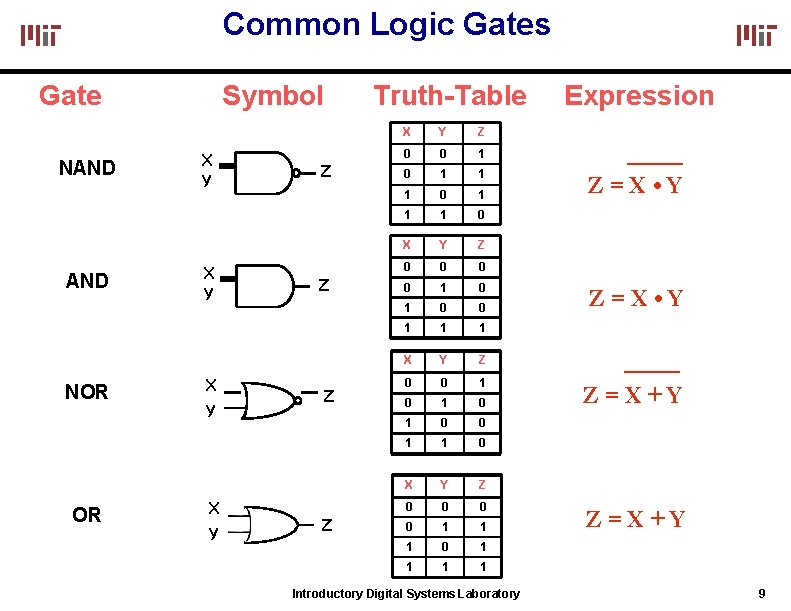 MIT

Common Logic Gates

MIT

Gate

Symbol

Truth-Table

Expression

NAND

X
y
Z

| X | Y | Z |
|---|---|---|
| 0 | 0 | 1 |
| 0 | 1 | 1 |
| 1 | 0 | 1 |
| 1 | 1 | 0 |

$Z = \overline{X \bullet Y}$

AND

X
y
Z

| X | Y | Z |
|---|---|---|
| 0 | 0 | 0 |
| 0 | 1 | 0 |
| 1 | 0 | 0 |
| 1 | 1 | 1 |

$Z = X \bullet Y$

NOR

X
y
Z

| X | Y | Z |
|---|---|---|
| 0 | 0 | 1 |
| 0 | 1 | 0 |
| 1 | 0 | 0 |
| 1 | 1 | 0 |

$Z = \overline{X + Y}$

OR

X
y
Z

| X | Y | Z |
|---|---|---|
| 0 | 0 | 0 |
| 0 | 1 | 1 |
| 1 | 0 | 1 |
| 1 | 1 | 1 |

$Z = X + Y$

Introductory Digital Systems Laboratory

9